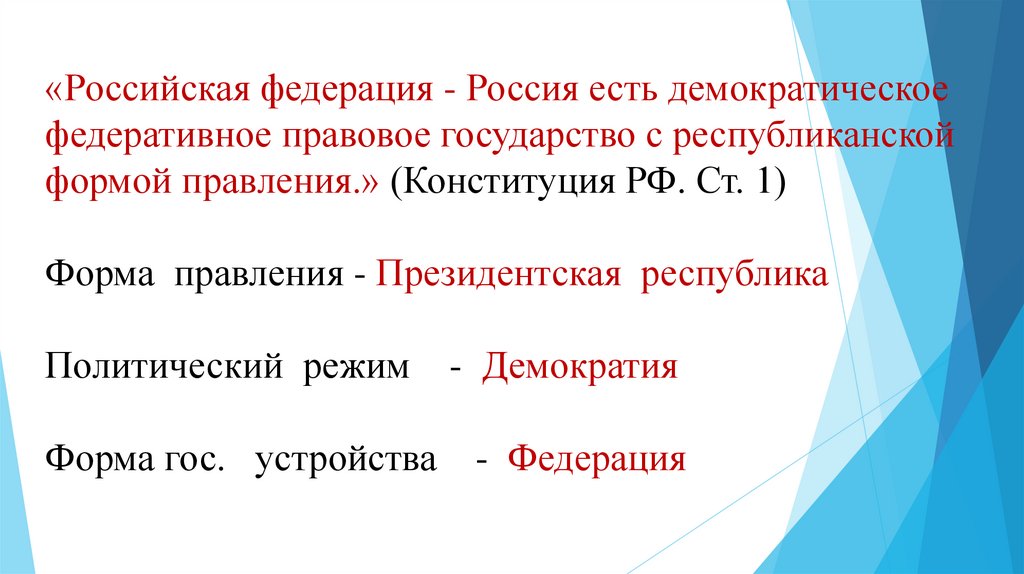 «Российская федерация - Россия есть демократическое федеративное правовое государство с республиканской формой правления.» (Конституция РФ. Ст. 1)

Форма правления - Президентская республика

Политический режим - Демократия

Форма гос. устройства - Федерация